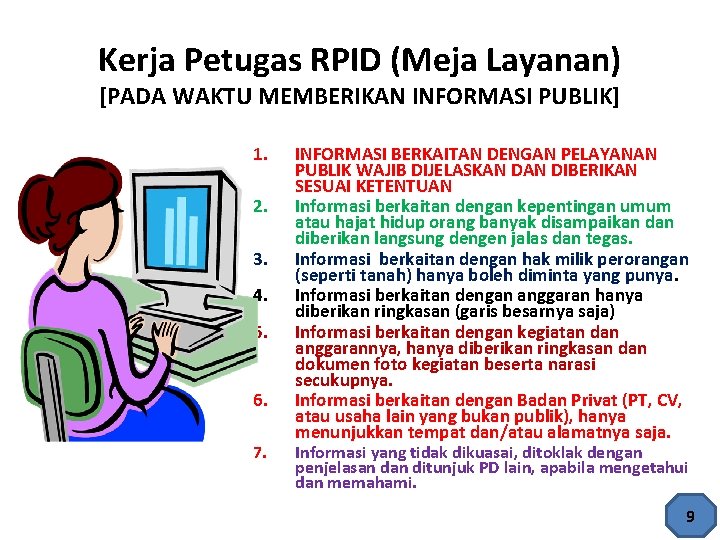 Kerja Petugas RPID (Meja Layanan)
[PADA WAKTU MEMBERIKAN INFORMASI PUBLIK]

1. INFORMASI BERKAITAN DENGAN PELAYANAN PUBLIK WAJIB DIJELASKAN DAN DIBERIKAN SESUAI KETENTUAN
2. Informasi berkaitan dengan kepentingan umum atau hajat hidup orang banyak disampaikan dan diberikan langsung dengen jalas dan tegas.
3. Informasi berkaitan dengan hak milik perorangan (seperti tanah) hanya boleh diminta yang punya.
4. Informasi berkaitan dengan anggaran hanya diberikan ringkasan (garis besarnya saja)
5. Informasi berkaitan dengan kegiatan dan anggarannya, hanya diberikan ringkasan dan dokumen foto kegiatan beserta narasi secukupnya.
6. Informasi berkaitan dengan Badan Privat (PT, CV, atau usaha lain yang bukan publik), hanya menunjukkan tempat dan/atau alamatnya saja.
7. Informasi yang tidak dikuasai, ditoklak dengan penjelasan dan ditunjuk PD lain, apabila mengetahui dan memahami.

9